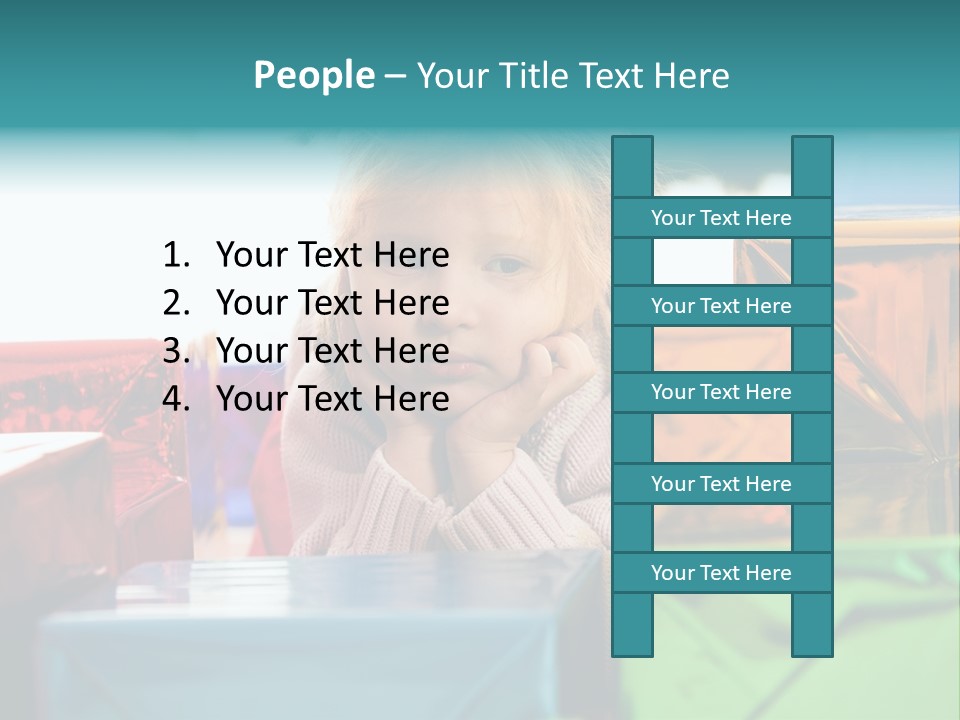 People – Your Title Text Here

1. Your Text Here
2. Your Text Here
3. Your Text Here
4. Your Text Here

Your Text Here

Your Text Here

Your Text Here

Your Text Here

Your Text Here